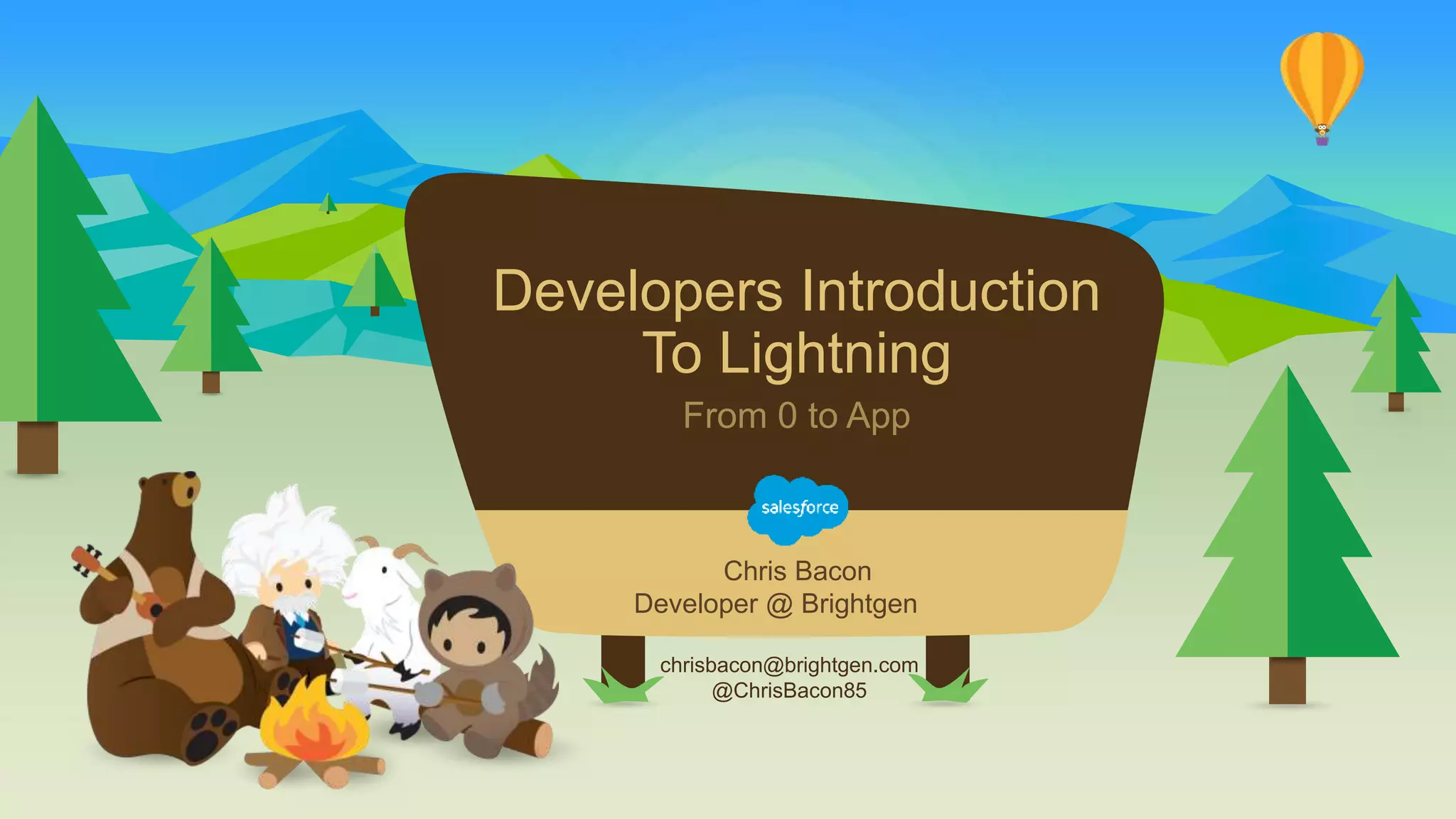 Developers Introduction To Lightning

From 0 to App

salesforce

Chris Bacon
Developer @ Brightgen

chrisbacon@brightgen.com
@ChrisBacon85